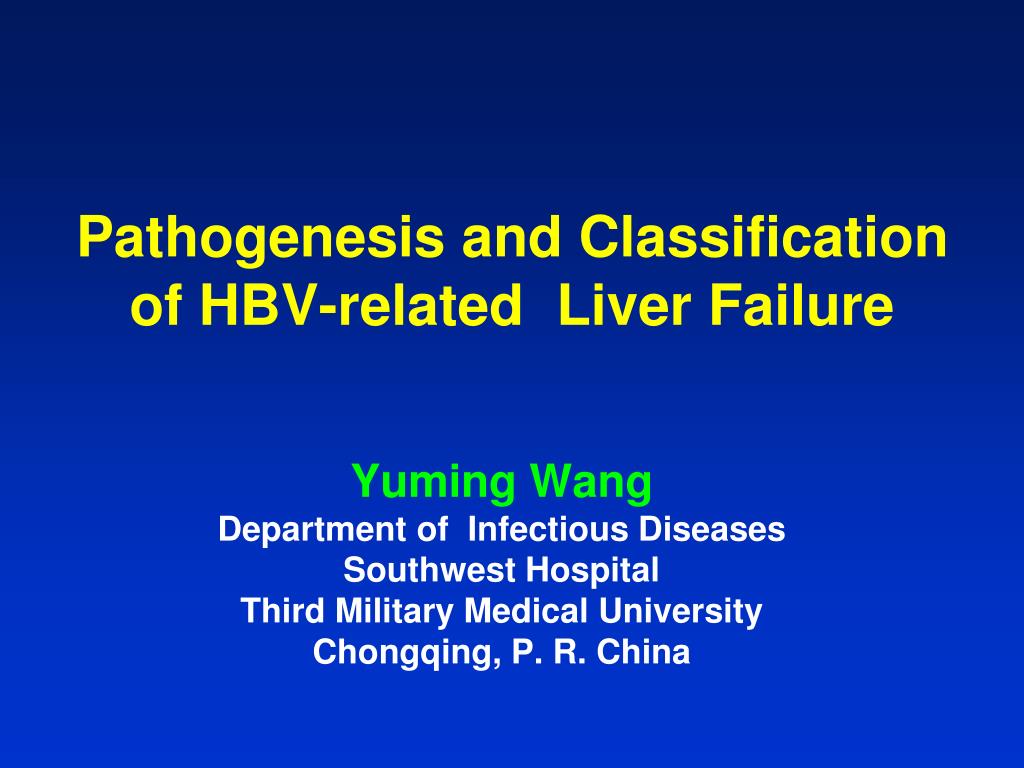 Pathogenesis and Classification of HBV-related Liver Failure

Yuming Wang
Department of Infectious Diseases
Southwest Hospital
Third Military Medical University
Chongqing, P. R. China